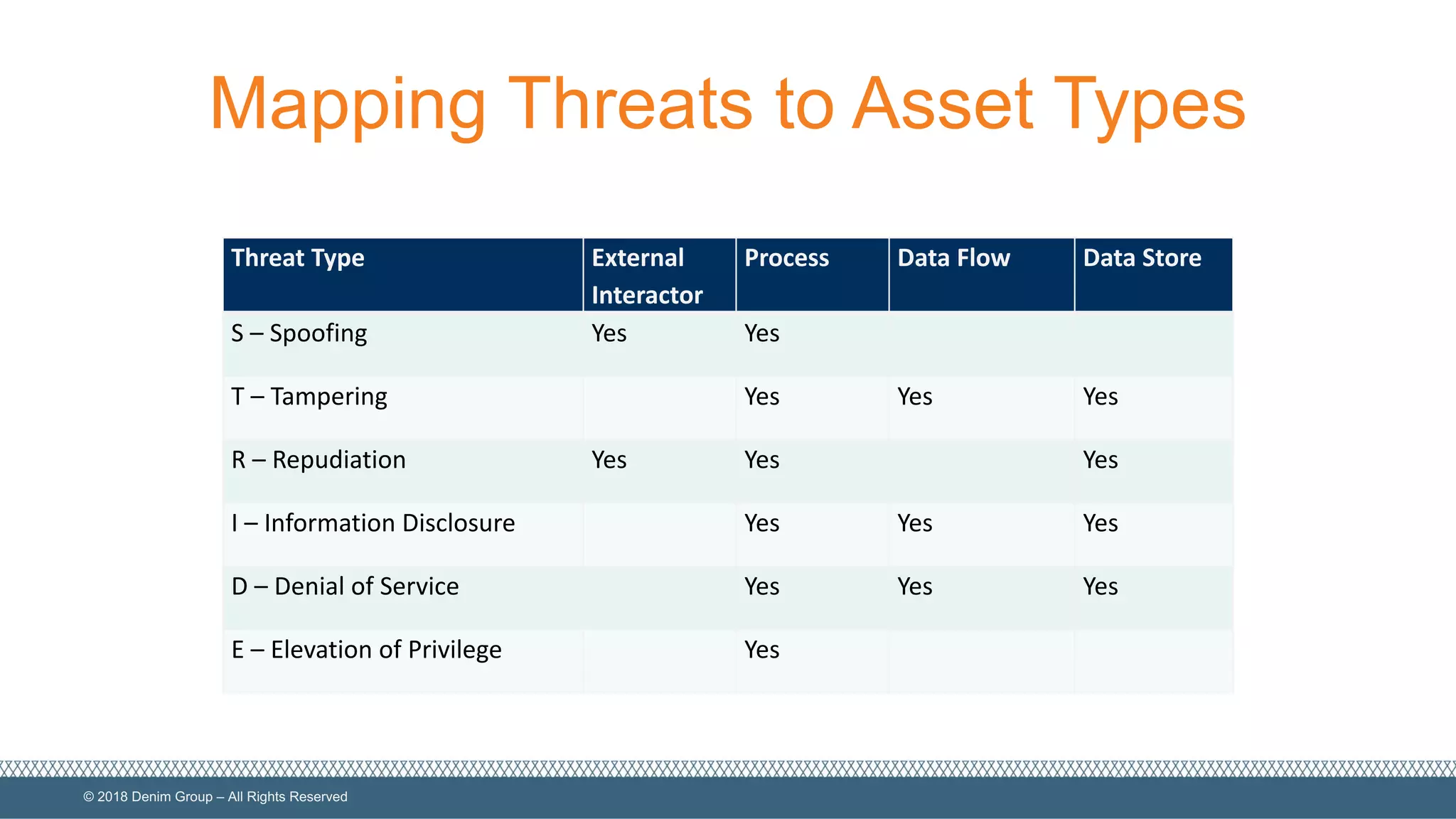 Mapping Threats to Asset Types

| Threat Type | External Interactor | Process | Data Flow | Data Store |
|---|---|---|---|---|
| S – Spoofing | Yes | Yes | | |
| T – Tampering | | Yes | Yes | Yes |
| R – Repudiation | Yes | Yes | | Yes |
| I – Information Disclosure | | Yes | Yes | Yes |
| D – Denial of Service | | Yes | Yes | Yes |
| E – Elevation of Privilege | | Yes | | |

© 2018 Denim Group – All Rights Reserved